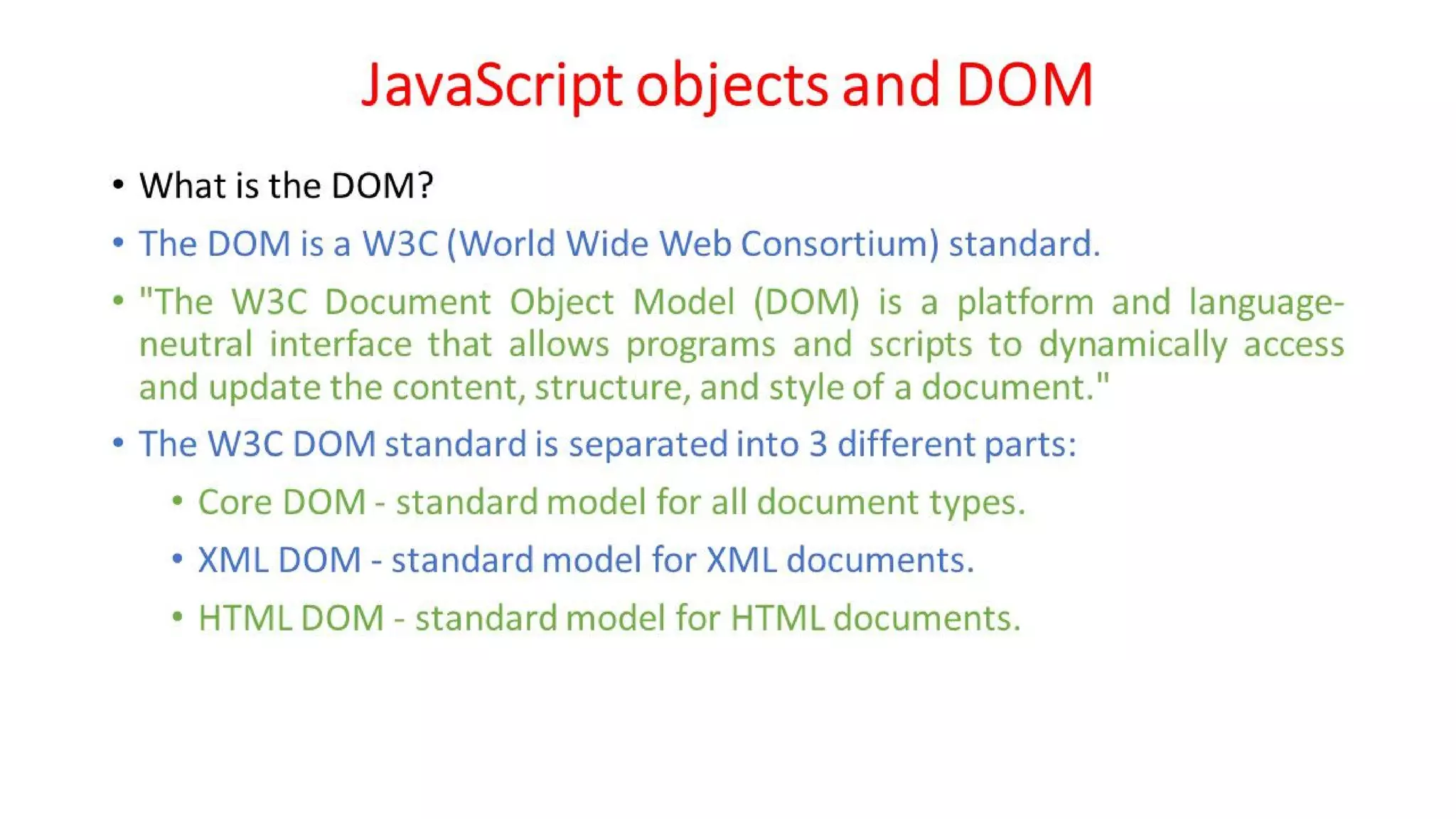 JavaScript objects and DOM

• What is the DOM?

• The DOM is a W3C (World Wide Web Consortium) standard.

• "The W3C Document Object Model (DOM) is a platform and language-neutral interface that allows programs and scripts to dynamically access and update the content, structure, and style of a document."

• The W3C DOM standard is separated into 3 different parts:

  • Core DOM - standard model for all document types.

  • XML DOM - standard model for XML documents.

  • HTML DOM - standard model for HTML documents.